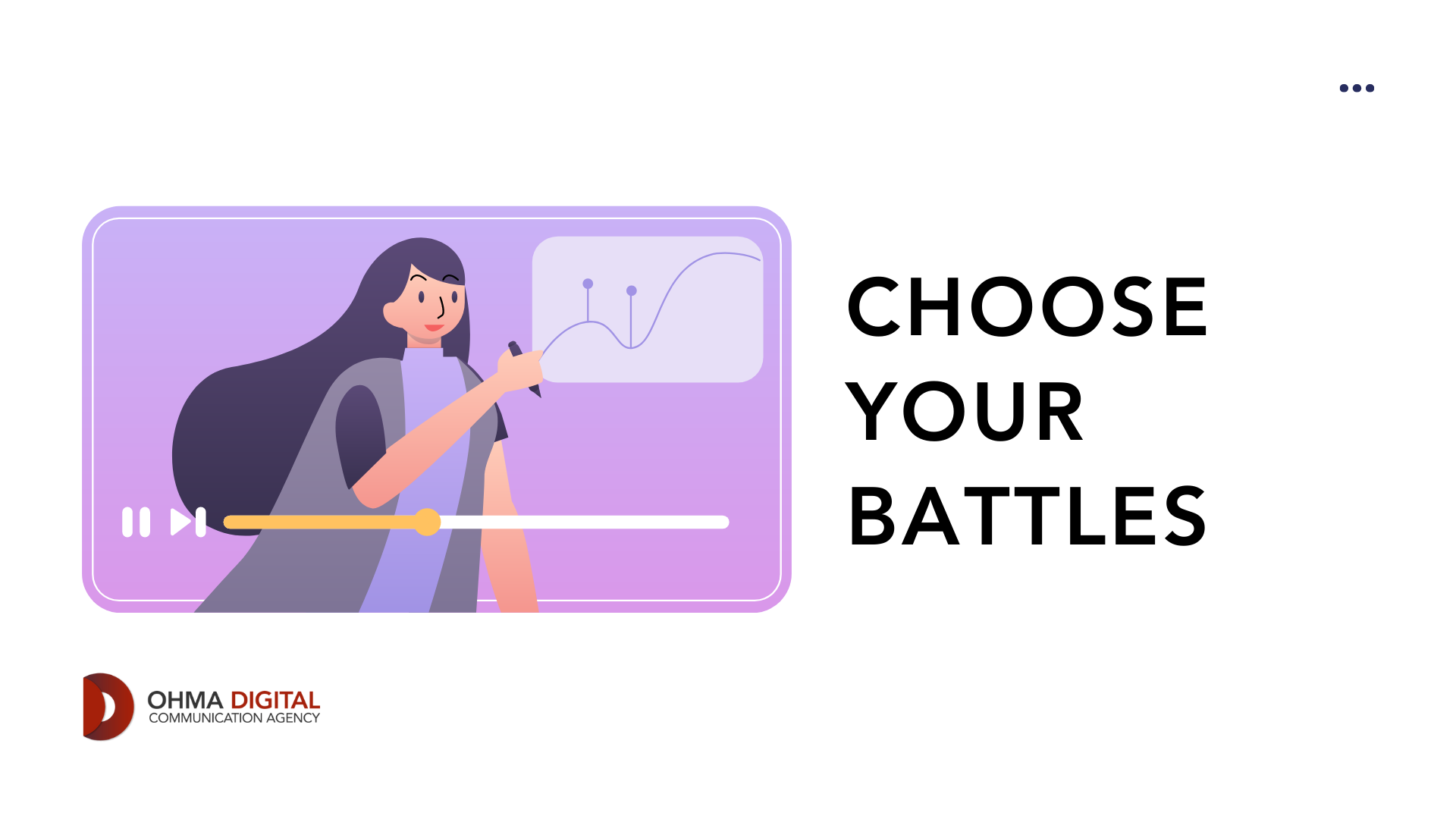 CHOOSE YOUR BATTLES

OHMA DIGITAL
COMMUNICATION AGENCY